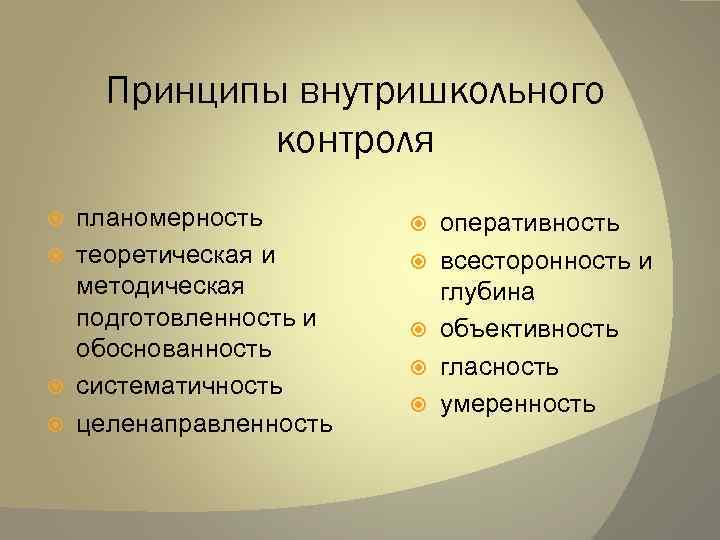 Принципы внутришкольного контроля

планомерность
теоретическая и методическая подготовленность и обоснованность
систематичность
целенаправленность

оперативность
всесторонность и глубина
объективность
гласность
умеренность